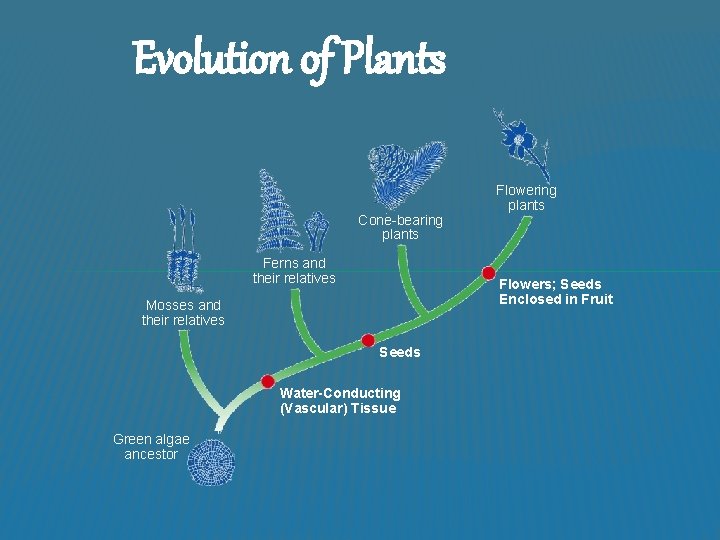 Evolution of Plants

Flowering plants

Cone-bearing plants

Ferns and their relatives

Mosses and their relatives

Flowers; Seeds Enclosed in Fruit

Seeds

Water-Conducting (Vascular) Tissue

Green algae ancestor